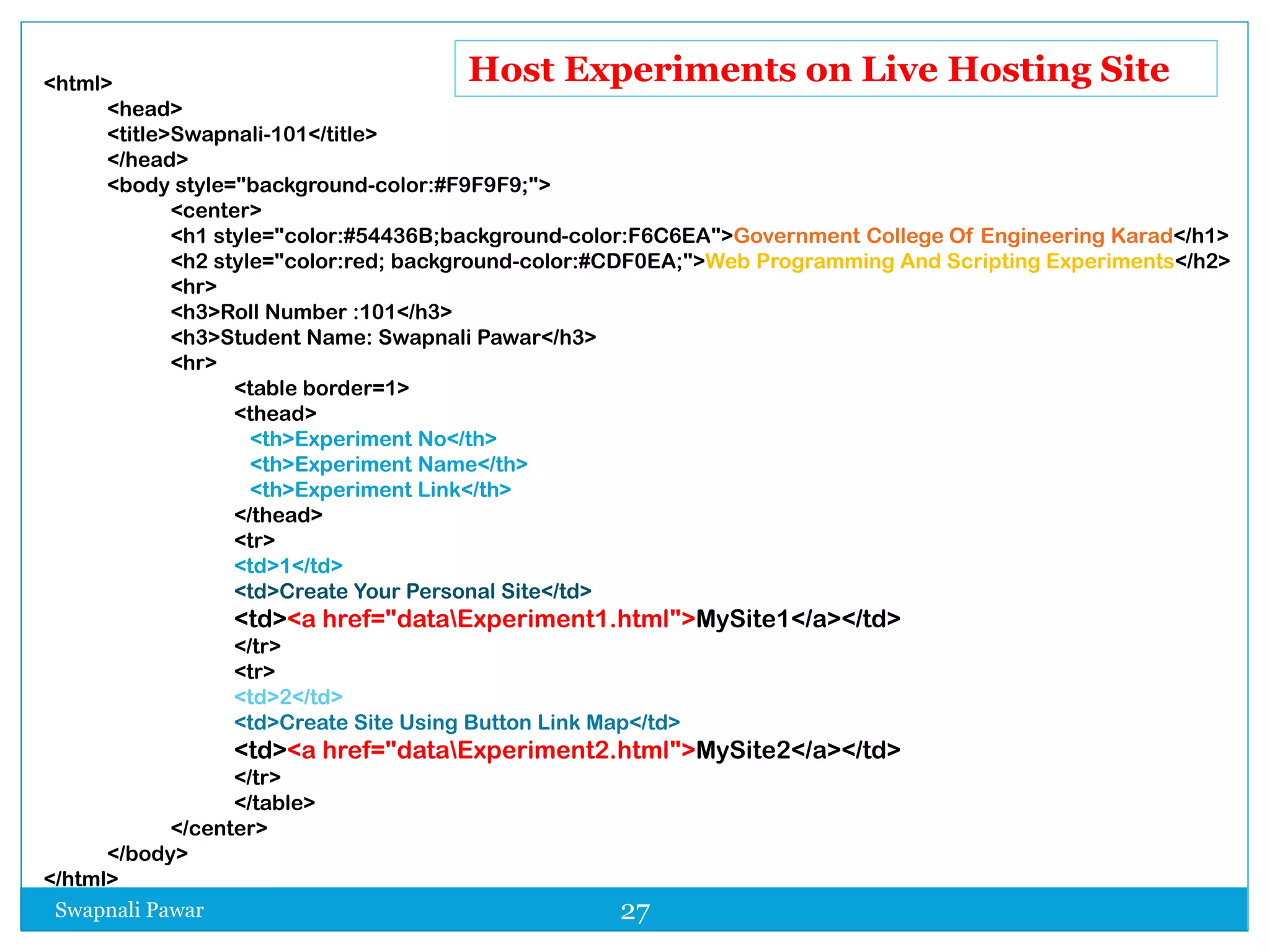 Host Experiments on Live Hosting Site

<html>
<head>
<title>Swapnali-101</title>
</head>
<body style="background-color:#F9F9F9;">
<center>
<h1 style="color:#54436B;background-color:F6C6EA">Government College Of Engineering Karad</h1>
<h2 style="color:red; background-color:#CDF0EA;">Web Programming And Scripting Experiments</h2>
<hr>
<h3>Roll Number :101</h3>
<h3>Student Name: Swapnali Pawar</h3>
<hr>
<table border=1>
<thead>
<th>Experiment No</th>
<th>Experiment Name</th>
<th>Experiment Link</th>
</thead>
<tr>
<td>1</td>
<td>Create Your Personal Site</td>
<td><a href="data\Experiment1.html">MySite1</a></td>
</tr>
<tr>
<td>2</td>
<td>Create Site Using Button Link Map</td>
<td><a href="data\Experiment2.html">MySite2</a></td>
</tr>
</table>
</center>
</body>
</html>

Swapnali Pawar
27